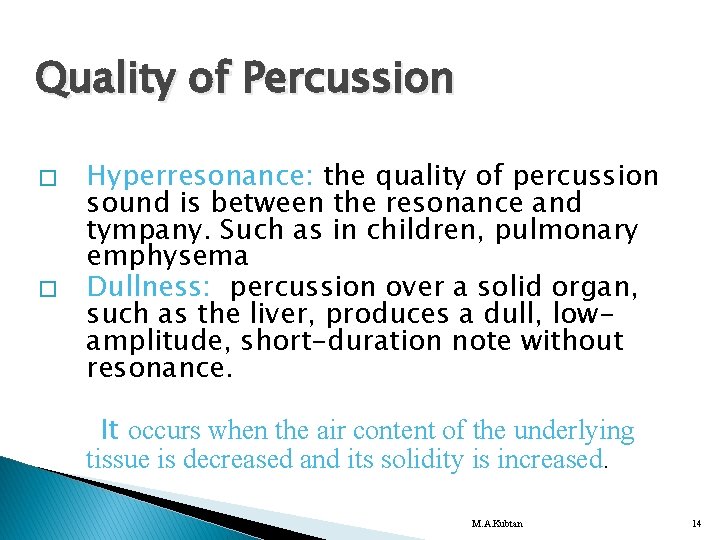 Quality of Percussion

□ Hyperresonance: the quality of percussion sound is between the resonance and tympany. Such as in children, pulmonary emphysema

□ Dullness: percussion over a solid organ, such as the liver, produces a dull, low-amplitude, short-duration note without resonance.

It occurs when the air content of the underlying tissue is decreased and its solidity is increased.

M.A.Kubtan

14